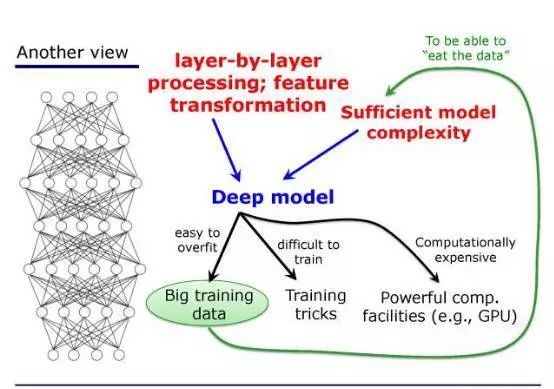 Another view

layer-by-layer processing; feature transformation

To be able to "eat the data"

Sufficient model complexity

Deep model

easy to overfit

difficult to train

Computationally expensive

Big training data

Training tricks

Powerful comp. facilities (e.g., GPU)